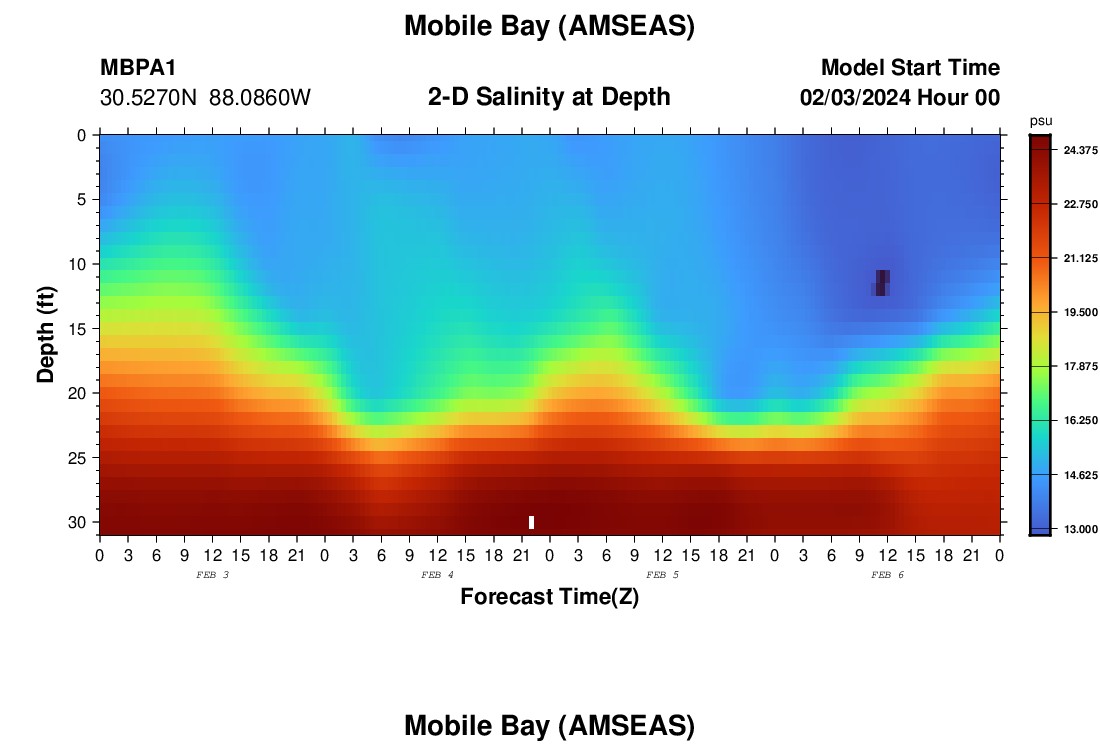 Mobile Bay (AMSEAS)

MBPA1
30.5270N 88.0860W

2-D Salinity at Depth

Model Start Time
02/03/2024 Hour 00

Depth (ft)
0
5
10
15
20
25
30

0 3 6 9 12 15 18 21 0 3 6 9 12 15 18 21 0 3 6 9 12 15 18 21 0 3 6 9 12 15 18 21 0

FEB 3
FEB 4
FEB 5
FEB 6

Forecast Time(Z)

psu
24.375
22.750
21.125
19.500
17.875
16.250
14.625
13.000

Mobile Bay (AMSEAS)